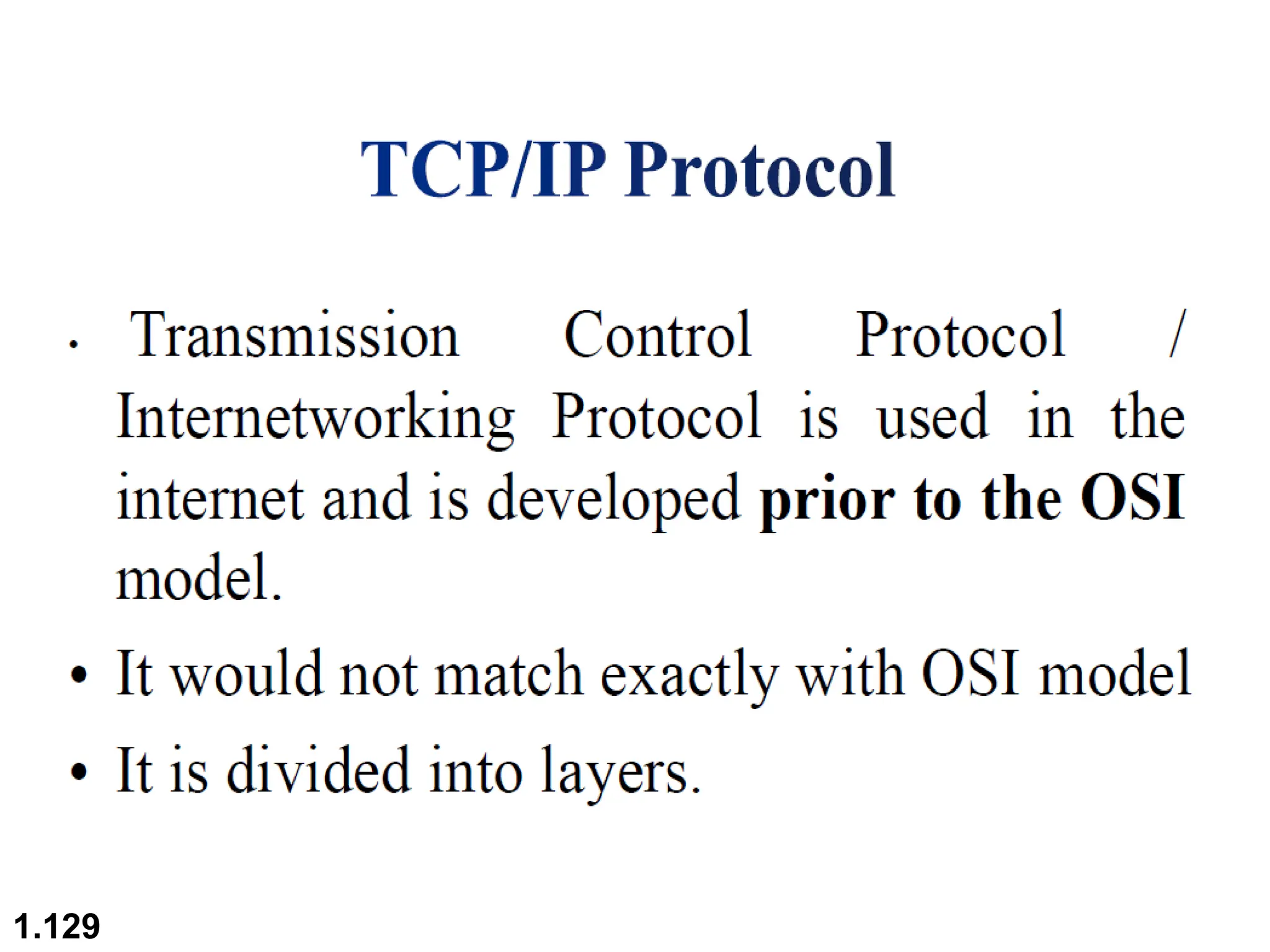 TCP/IP Protocol

• Transmission Control Protocol / Internetworking Protocol is used in the internet and is developed prior to the OSI model.

• It would not match exactly with OSI model

• It is divided into layers.

1.129